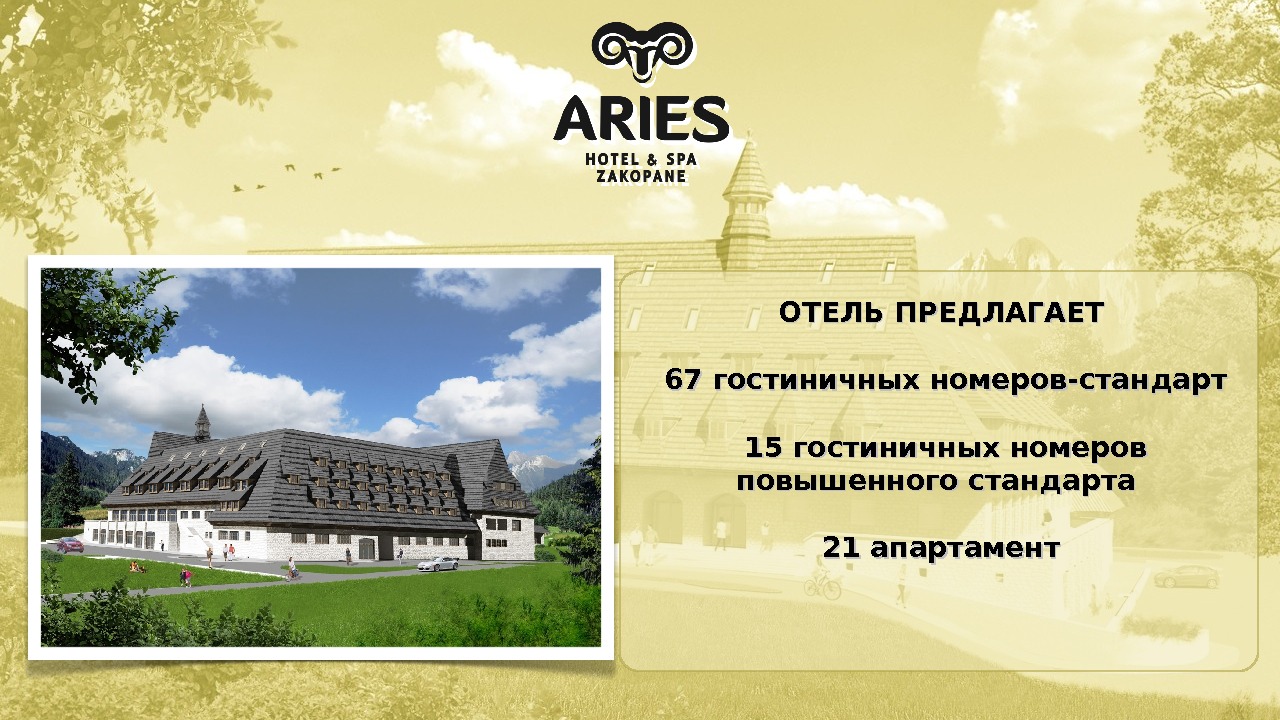 ARIES
HOTEL & SPA
ZAKOPANE

ОТЕЛЬ ПРЕДЛАГАЕТ

67 гостиничных номеров-стандарт

15 гостиничных номеров повышенного стандарта

21 апартамент